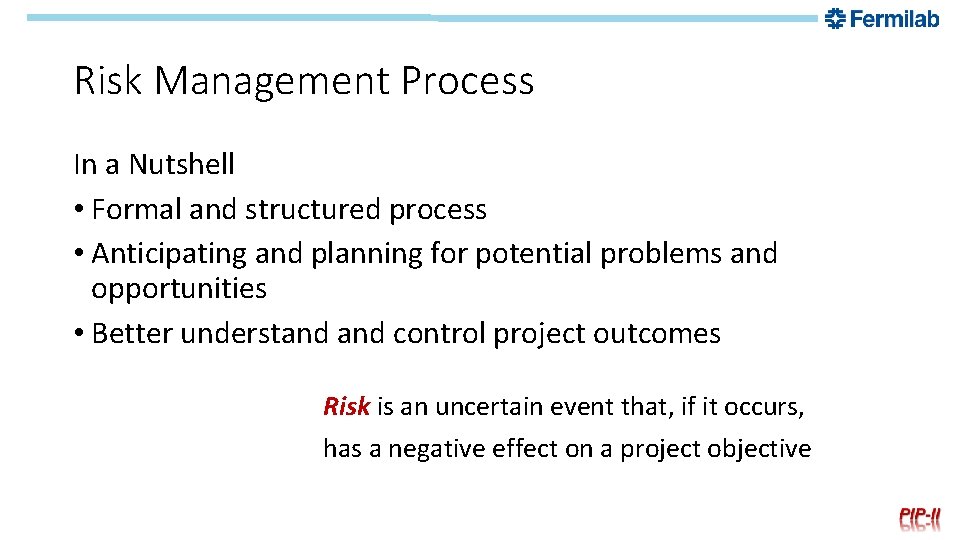 Fermilab

Risk Management Process

In a Nutshell
• Formal and structured process
• Anticipating and planning for potential problems and opportunities
• Better understand and control project outcomes

Risk is an uncertain event that, if it occurs, has a negative effect on a project objective

PIP-II